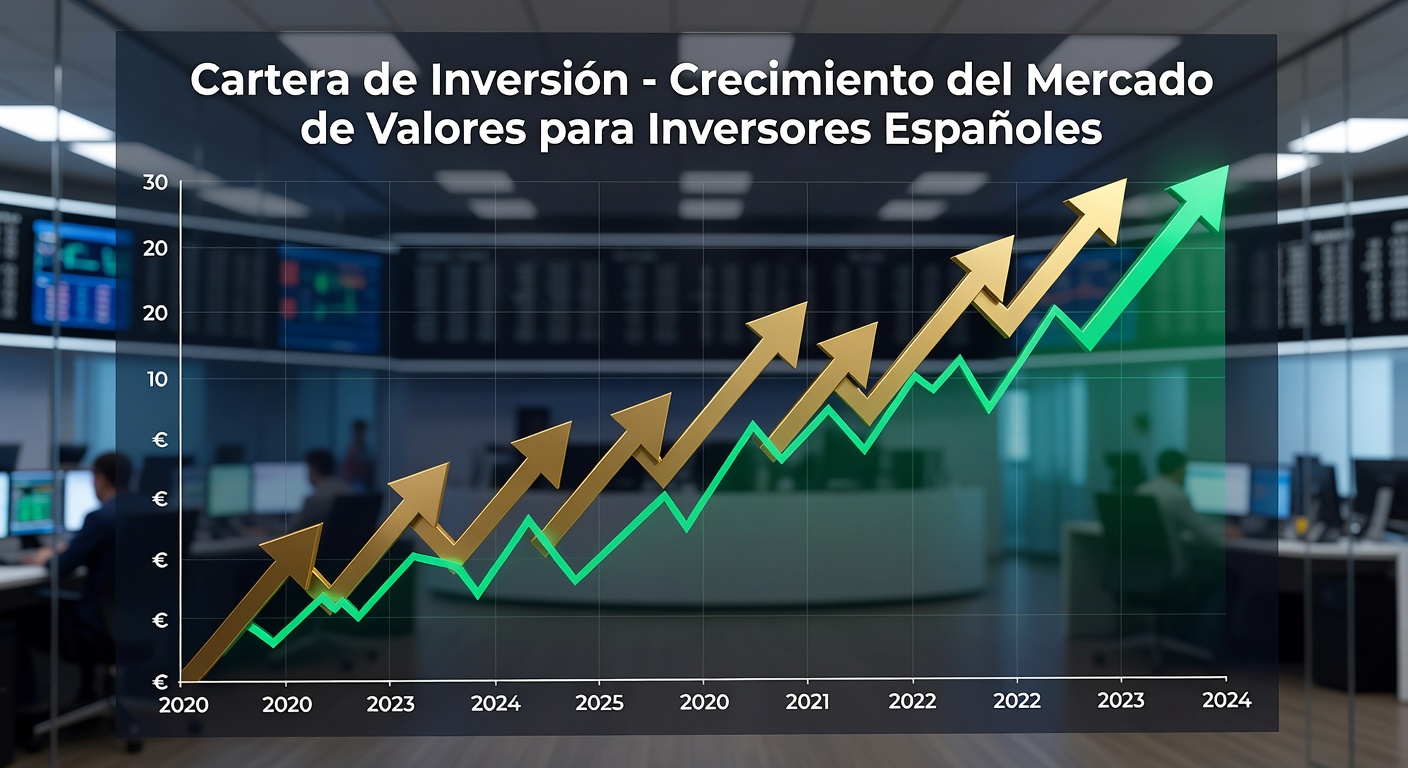 Cartera de Inversión - Crecimiento del Mercado de Valores para Inversores Españoles

30
20
20
10
€
€
€
€
€

2020 2020 2023 2024 2025 2020 2021 2022 2022 2023 2024